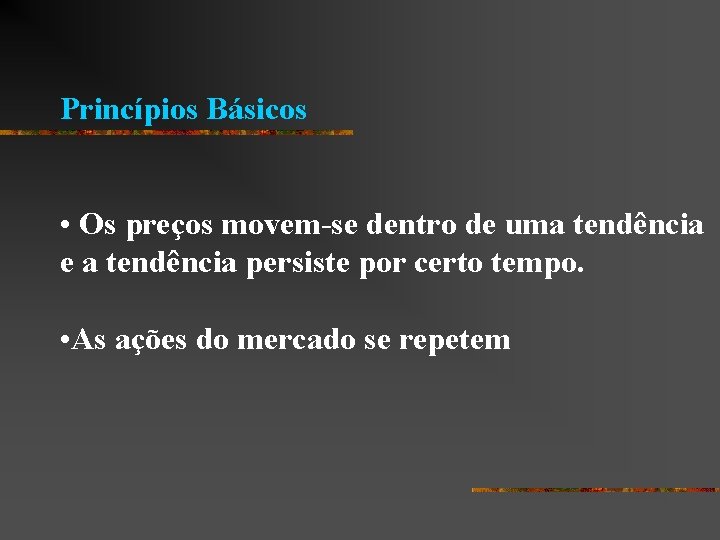 Princípios Básicos

• Os preços movem-se dentro de uma tendência e a tendência persiste por certo tempo.

•As ações do mercado se repetem